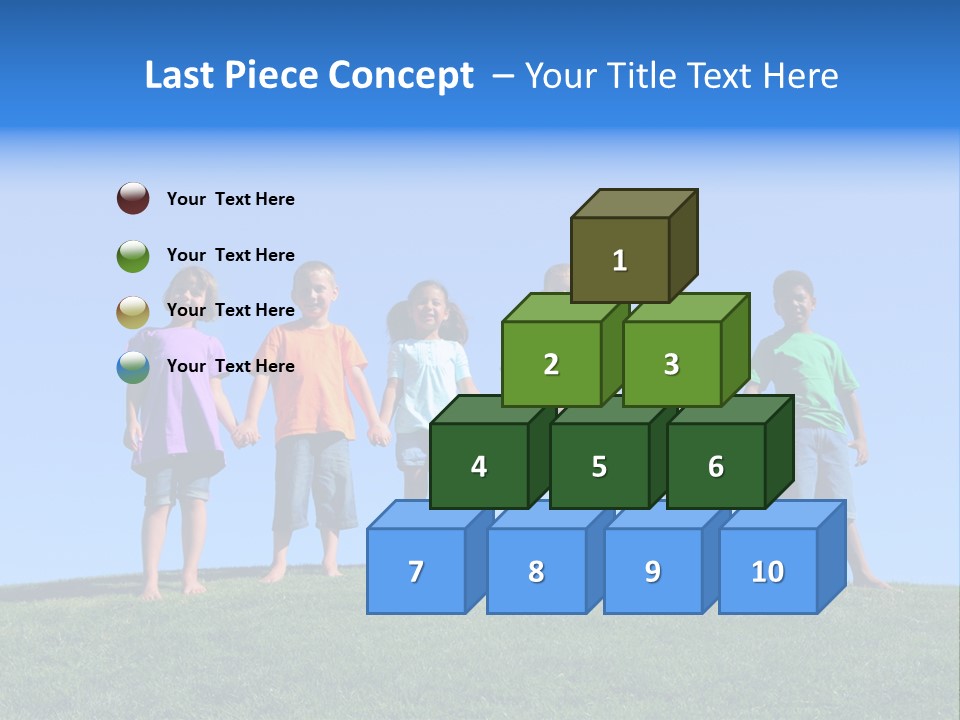 Last Piece Concept – Your Title Text Here

Your Text Here

Your Text Here

Your Text Here

Your Text Here

1

2

3

4

5

6

7

8

9

10